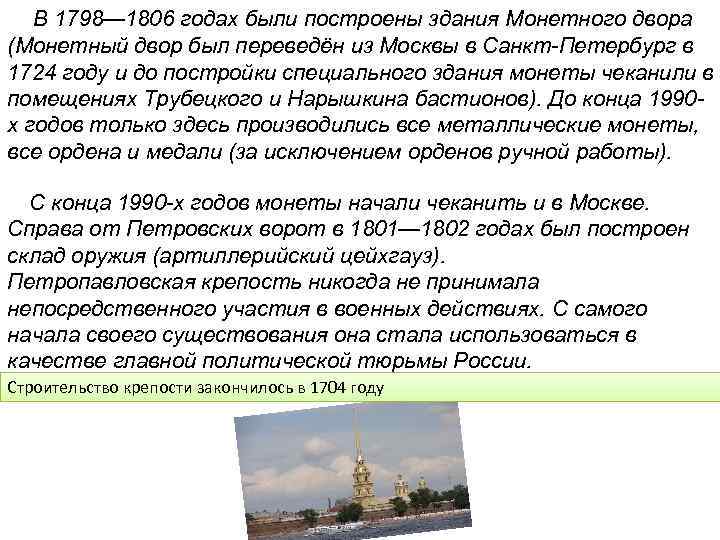 В 1798—1806 годах были построены здания Монетного двора (Монетный двор был переведён из Москвы в Санкт-Петербург в 1724 году и до постройки специального здания монеты чеканили в помещениях Трубецкого и Нарышкина бастионов). До конца 1990-х годов только здесь производились все металлические монеты, все ордена и медали (за исключением орденов ручной работы).

С конца 1990-х годов монеты начали чеканить и в Москве. Справа от Петровских ворот в 1801—1802 годах был построен склад оружия (артиллерийский цейхгауз).
Петропавловская крепость никогда не принимала непосредственного участия в военных действиях. С самого начала своего существования она стала использоваться в качестве главной политической тюрьмы России.

Строительство крепости закончилось в 1704 году